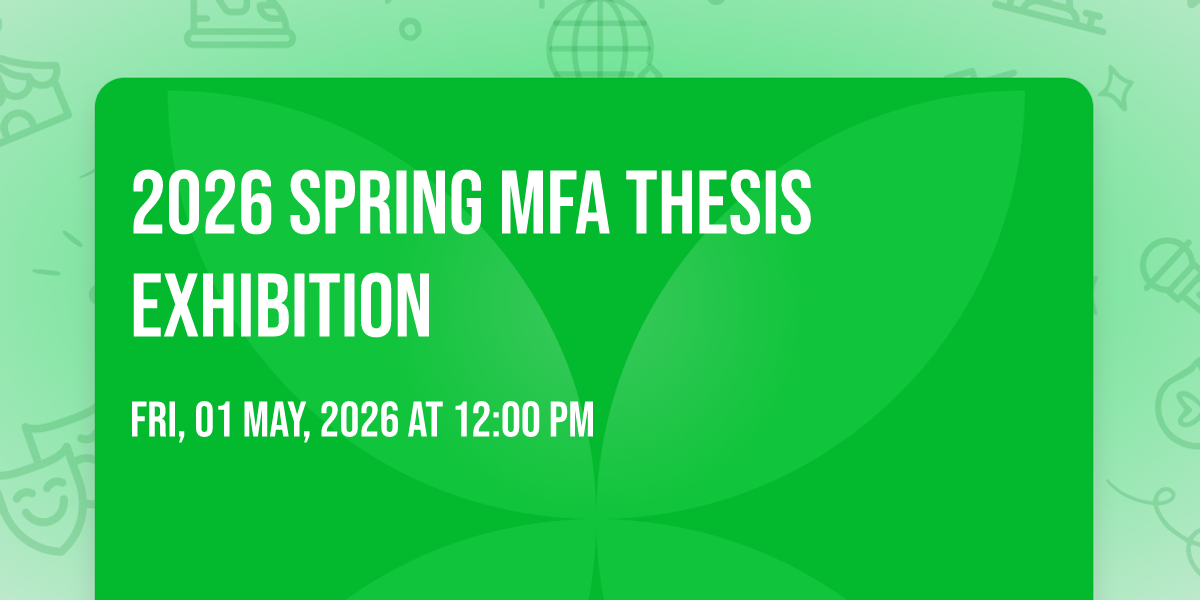 2026 SPRING MFA THESIS EXHIBITION

FRI, 01 MAY, 2026 AT 12:00 PM